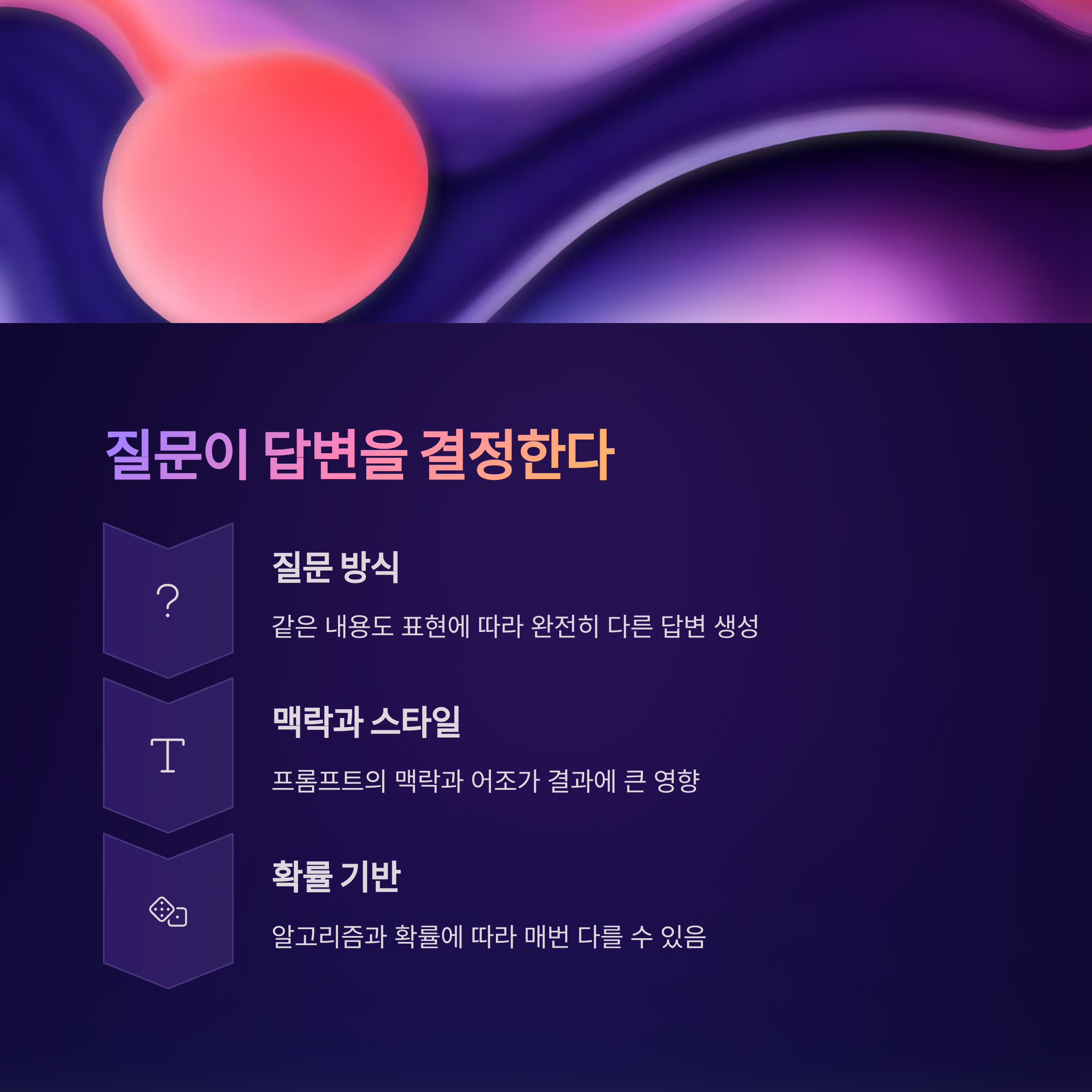 질문이 답변을 결정한다

?

질문 방식

같은 내용도 표현에 따라 완전히 다른 답변 생성

T

맥락과 스타일

프롬프트의 맥락과 어조가 결과에 큰 영향

확률 기반

알고리즘과 확률에 따라 매번 다를 수 있음